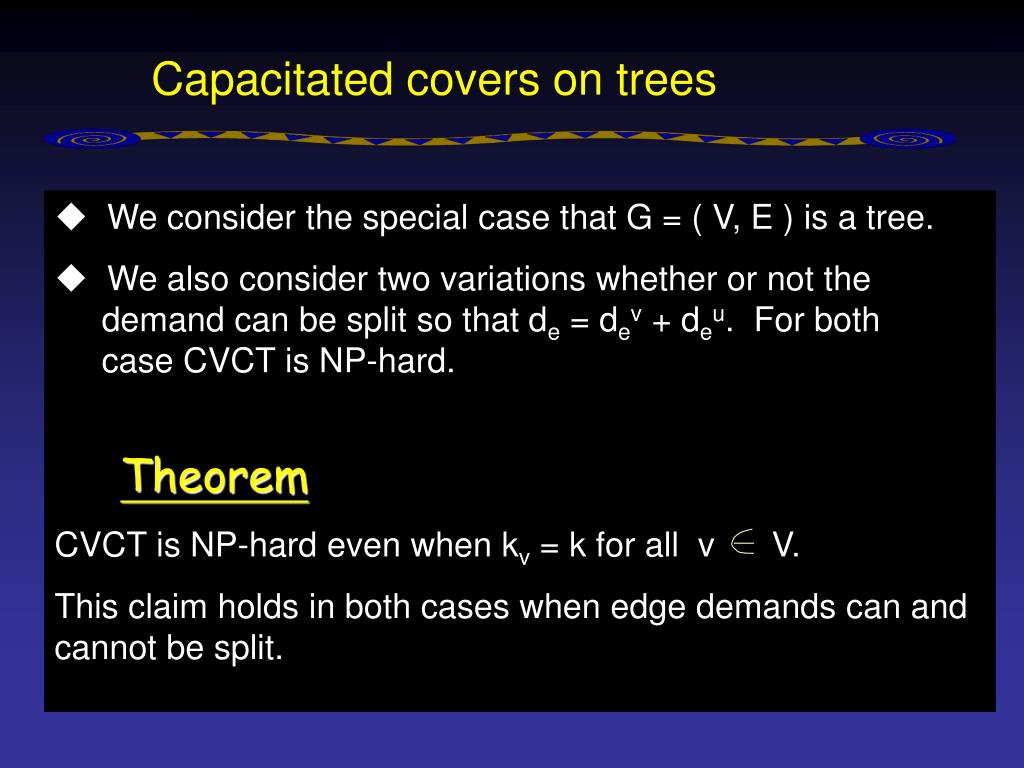 Capacitated covers on trees

◆ We consider the special case that G = ( V, E ) is a tree.

◆ We also consider two variations whether or not the demand can be split so that $d_e = d_e^v + d_e^u$. For both case CVCT is NP-hard.

Theorem

CVCT is NP-hard even when $k_v = k$ for all $v \in V$.

This claim holds in both cases when edge demands can and cannot be split.